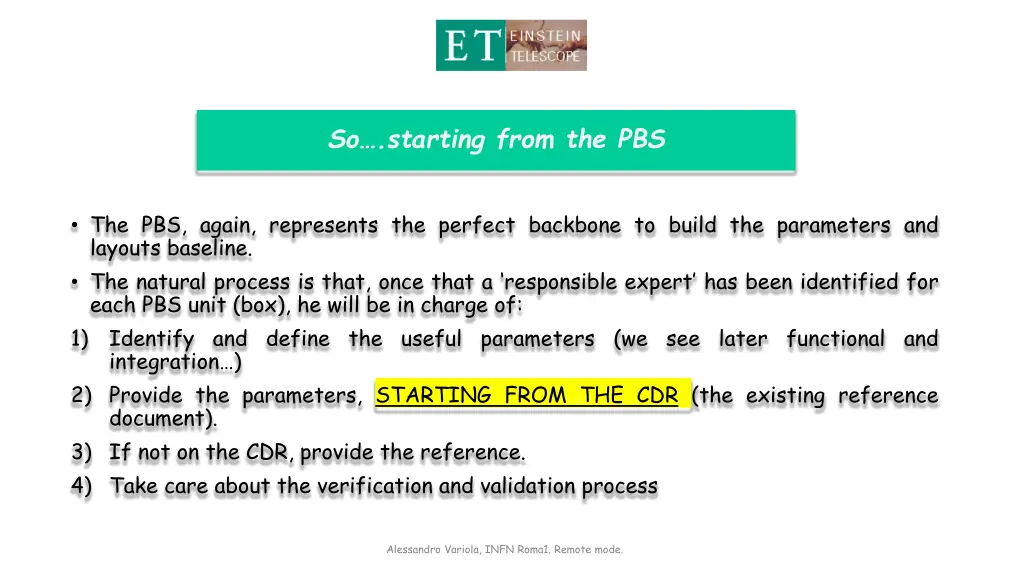 ET EINSTEIN TELESCOPE

So….starting from the PBS

• The PBS, again, represents the perfect backbone to build the parameters and layouts baseline.
• The natural process is that, once that a 'responsible expert' has been identified for each PBS unit (box), he will be in charge of:
1) Identify and define the useful parameters (we see later functional and integration…)
2) Provide the parameters, STARTING FROM THE CDR (the existing reference document).
3) If not on the CDR, provide the reference.
4) Take care about the verification and validation process

Alessandro Variola, INFN Roma1. Remote mode.